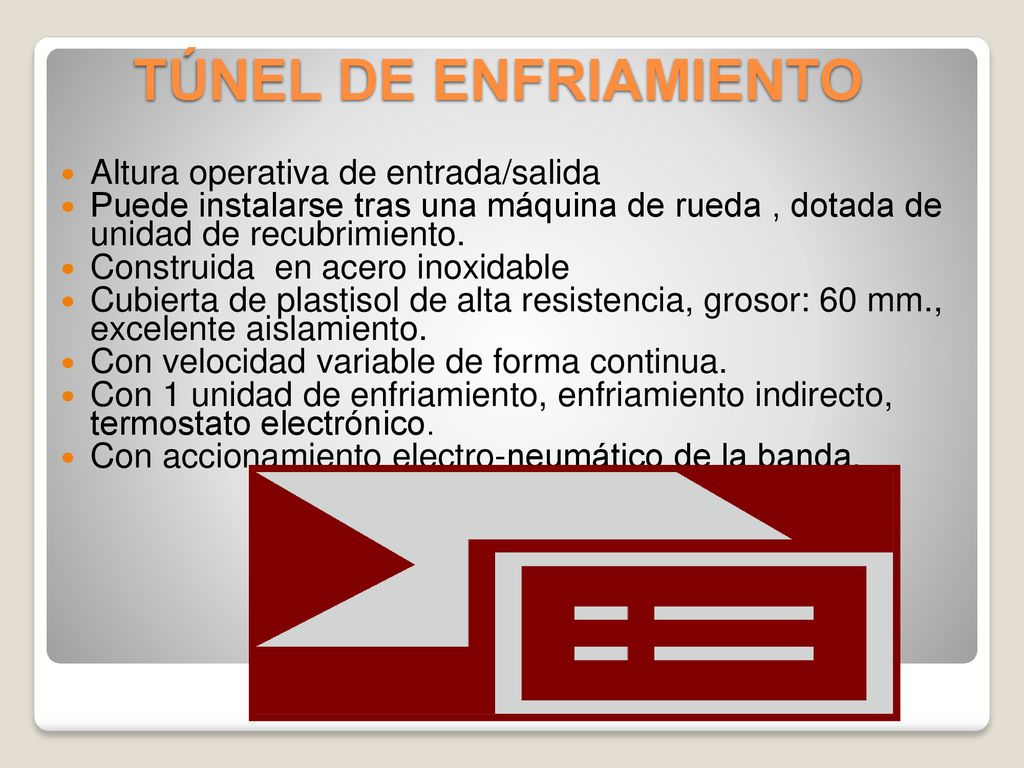 TÚNEL DE ENFRIAMIENTO

Altura operativa de entrada/salida

Puede instalarse tras una máquina de rueda , dotada de unidad de recubrimiento.

Construida en acero inoxidable

Cubierta de plastisol de alta resistencia, grosor: 60 mm., excelente aislamiento.

Con velocidad variable de forma continua.

Con 1 unidad de enfriamiento, enfriamiento indirecto, termostato electrónico.

Con accionamiento electro-neumático de la banda.